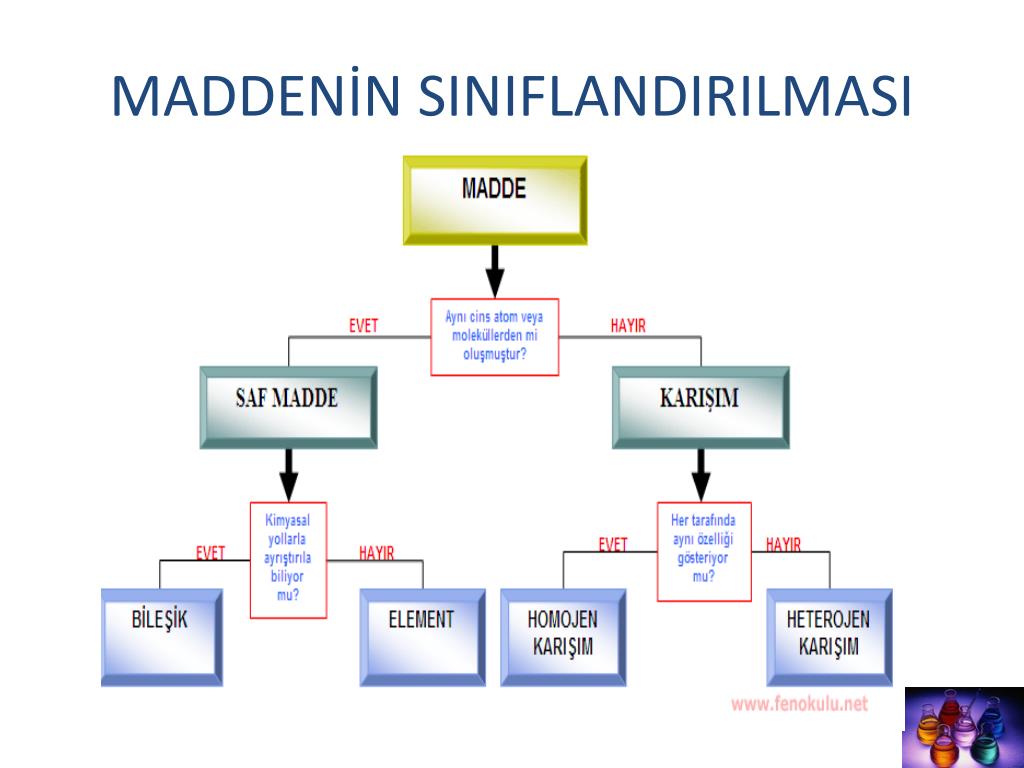 MADDENİN SINIFLANDIRILMASI

MADDE

Aynı cins atom veya moleküllerden mi oluşmuştur?

EVET

HAYIR

SAF MADDE

KARIŞIM

Kimyasal yollarla ayrıştırıla biliyor mu?

EVET

HAYIR

BİLEŞİK

ELEMENT

Her tarafında aynı özelliği gösteriyor mu?

EVET

HAYIR

HOMOJEN KARIŞIM

HETEROJEN KARIŞIM

www.fenokulu.net